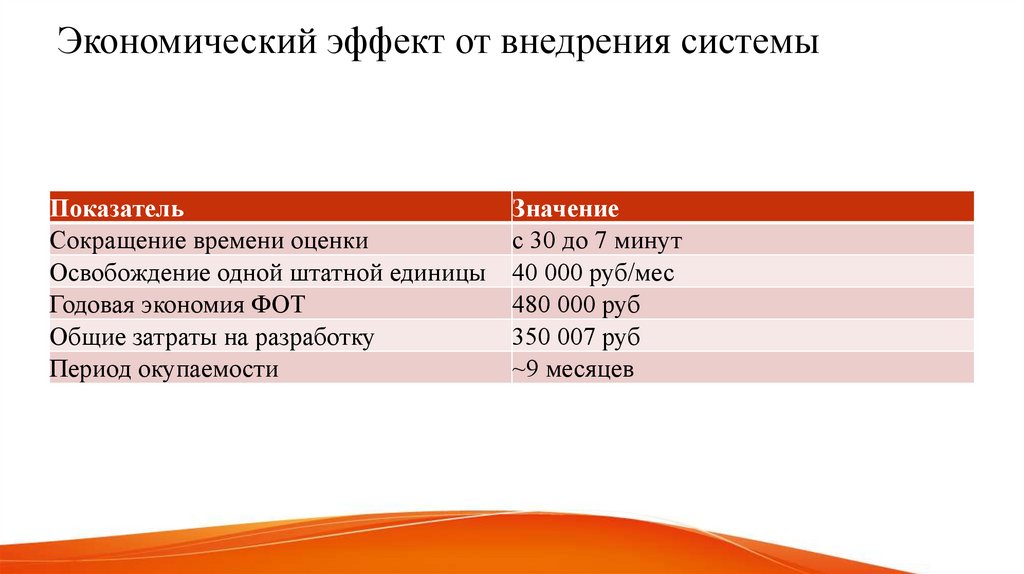 Экономический эффект от внедрения системы

| Показатель | Значение |
|---|---|
| Сокращение времени оценки | с 30 до 7 минут |
| Освобождение одной штатной единицы | 40 000 руб/мес |
| Годовая экономия ФОТ | 480 000 руб |
| Общие затраты на разработку | 350 007 руб |
| Период окупаемости | ~9 месяцев |